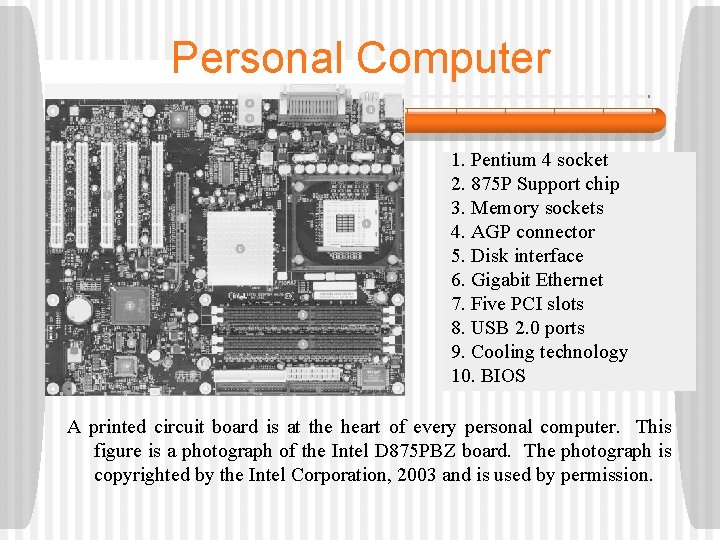 Personal Computer

1. Pentium 4 socket
2. 875P Support chip
3. Memory sockets
4. AGP connector
5. Disk interface
6. Gigabit Ethernet
7. Five PCI slots
8. USB 2.0 ports
9. Cooling technology
10. BIOS

A printed circuit board is at the heart of every personal computer. This figure is a photograph of the Intel D875PBZ board. The photograph is copyrighted by the Intel Corporation, 2003 and is used by permission.